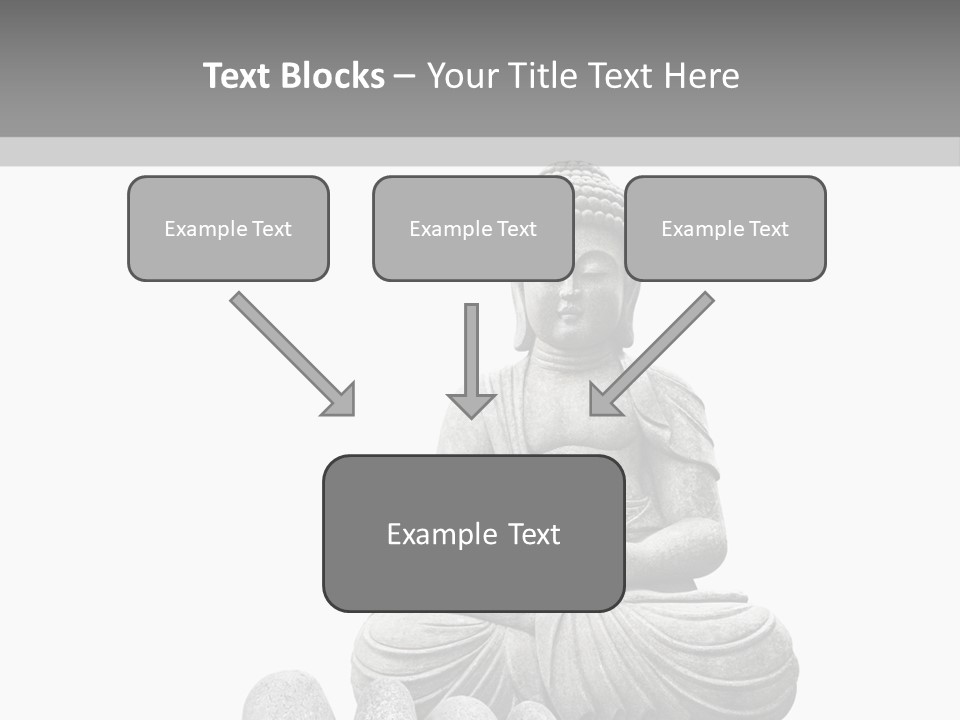 Text Blocks – Your Title Text Here

Example Text

Example Text

Example Text

Example Text